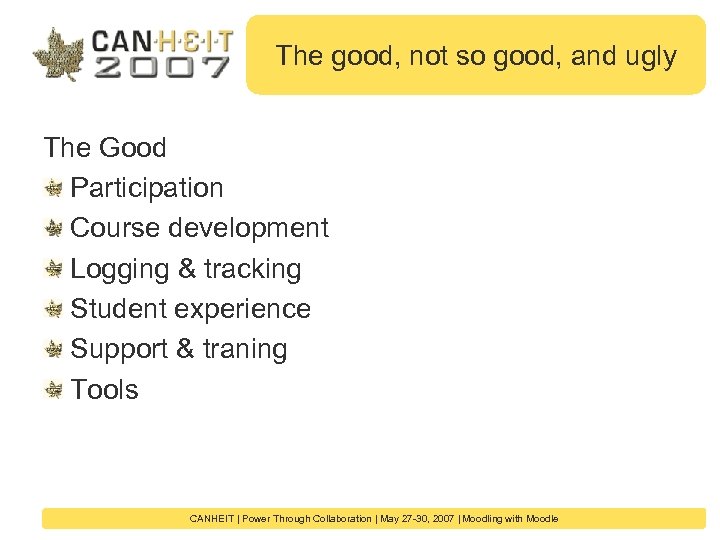 CAN·H·E·I·T
2007

The good, not so good, and ugly

The Good
Participation
Course development
Logging & tracking
Student experience
Support & traning
Tools

CANHEIT | Power Through Collaboration | May 27-30, 2007 | Moodling with Moodle